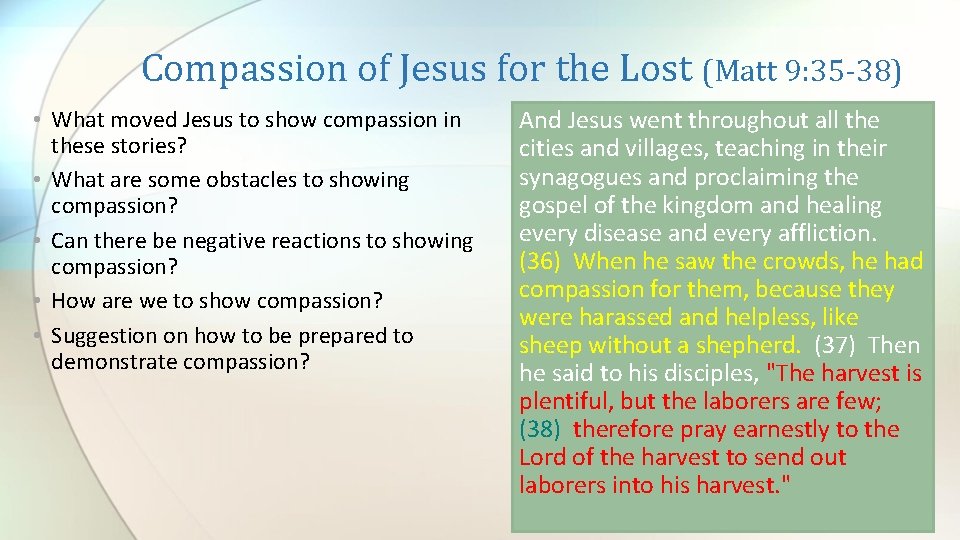 Compassion of Jesus for the Lost (Matt 9:35-38)

• What moved Jesus to show compassion in these stories?
• What are some obstacles to showing compassion?
• Can there be negative reactions to showing compassion?
• How are we to show compassion?
• Suggestion on how to be prepared to demonstrate compassion?

And Jesus went throughout all the cities and villages, teaching in their synagogues and proclaiming the gospel of the kingdom and healing every disease and every affliction. (36) When he saw the crowds, he had compassion for them, because they were harassed and helpless, like sheep without a shepherd. (37) Then he said to his disciples, "The harvest is plentiful, but the laborers are few; (38) therefore pray earnestly to the Lord of the harvest to send out laborers into his harvest."